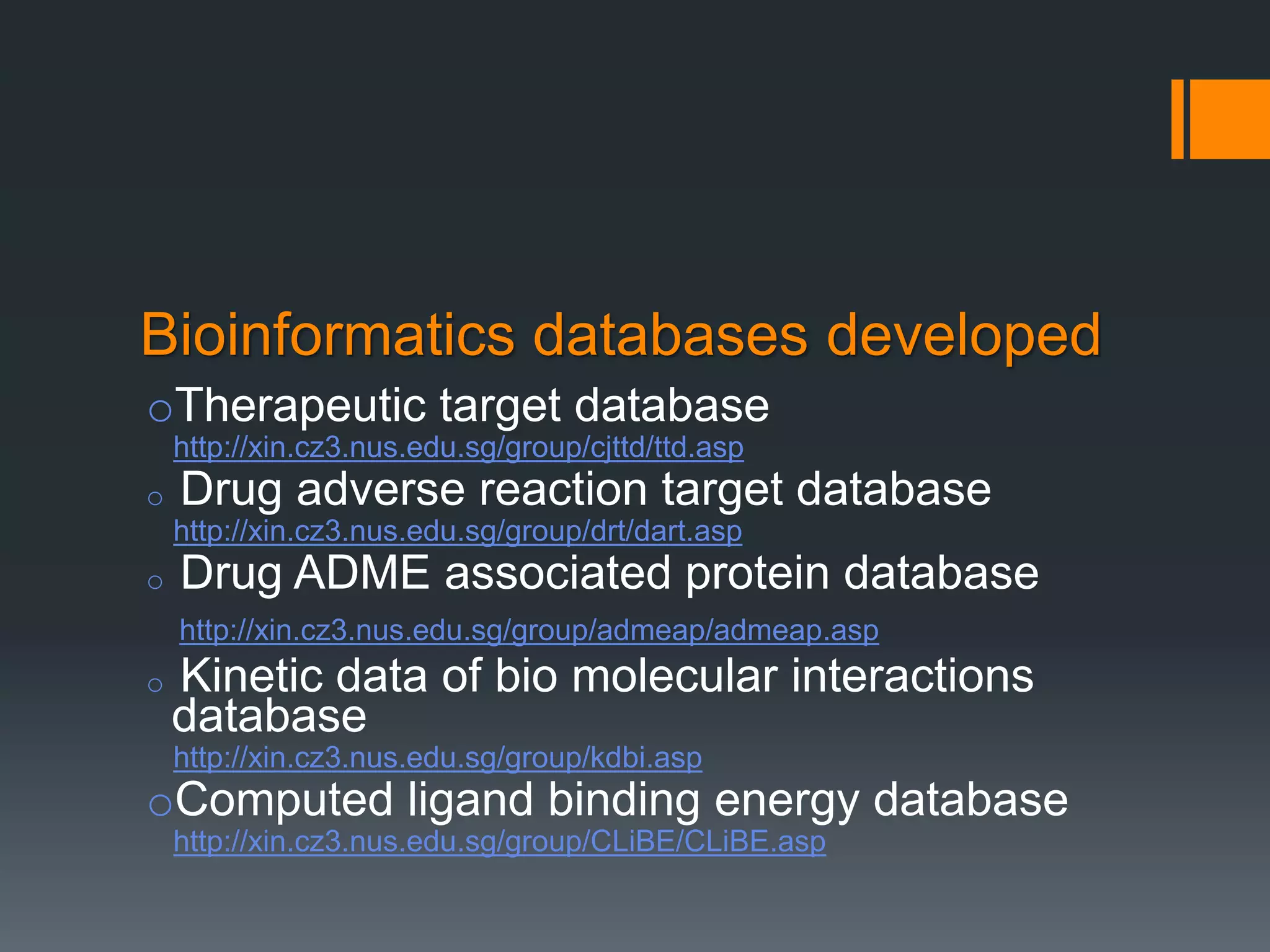 Bioinformatics databases developed

o Therapeutic target database
http://xin.cz3.nus.edu.sg/group/cjttd/ttd.asp

o Drug adverse reaction target database
http://xin.cz3.nus.edu.sg/group/drt/dart.asp

o Drug ADME associated protein database
http://xin.cz3.nus.edu.sg/group/admeap/admeap.asp

o Kinetic data of bio molecular interactions database
http://xin.cz3.nus.edu.sg/group/kdbi.asp

o Computed ligand binding energy database
http://xin.cz3.nus.edu.sg/group/CLiBE/CLiBE.asp